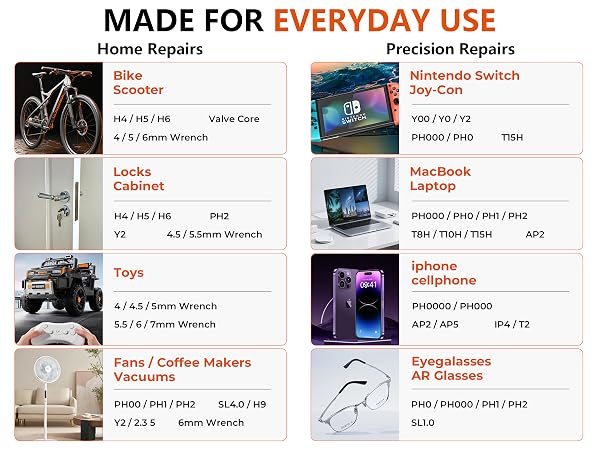 MADE FOR EVERYDAY USE

Home Repairs

Bike
Scooter

H4 / H5 / H6 Valve Core
4 / 5 / 6mm Wrench

Locks
Cabinet

H4 / H5 / H6 PH2
Y2 4.5 / 5.5mm Wrench

Toys

4 / 4.5 / 5mm Wrench
5.5 / 6 / 7mm Wrench

Fans / Coffee Makers
Vacuums

PH00 / PH1 / PH2 SL4.0 / H9
Y2 / 2.3 5 6mm Wrench

Precision Repairs

Nintendo Switch
Joy-Con

NINTENDO SWITCH

Y00 / Y0 / Y2
PH000 / PH0 T15H

MacBook
Laptop

PH000 / PH0 / PH1 / PH2
T8H / T10H / T15H AP2

iphone
cellphone

09:41

PH0000 / PH000
AP2 / AP5 IP4 / T2

Eyegalasses
AR Glasses

PH0 / PH000 / PH1 / PH2
SL1.0